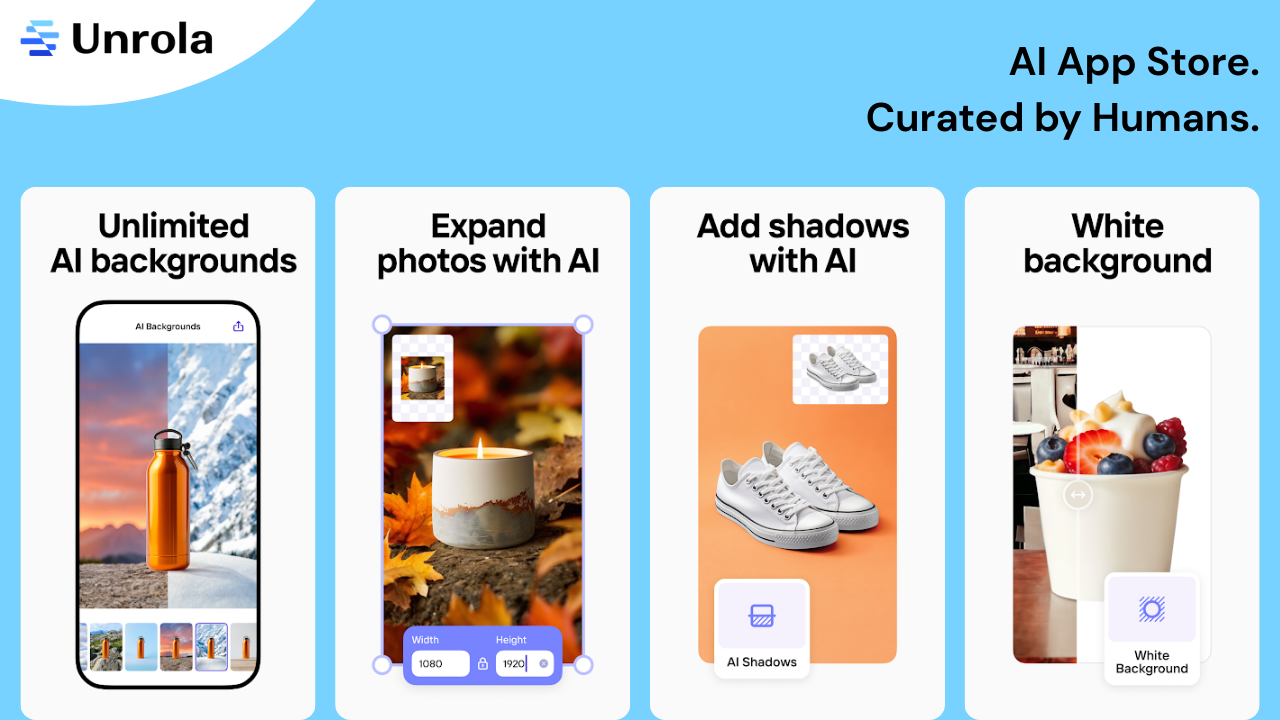 Unrola

AI App Store.
Curated by Humans.

Unlimited AI backgrounds

AI Backgrounds

Expand photos with AI

Width 1080

Height 1920

Add shadows with AI

AI Shadows

White background

White Background